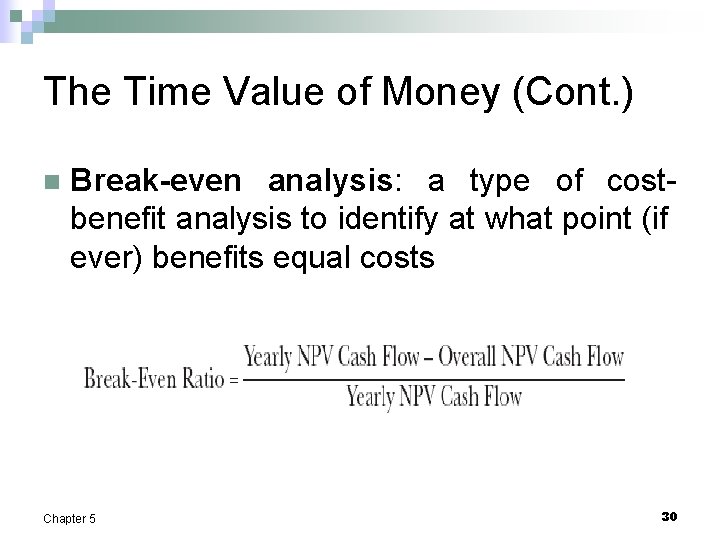 The Time Value of Money (Cont.)

Break-even analysis: a type of cost-benefit analysis to identify at what point (if ever) benefits equal costs

$\text{Break-Even Ratio} = \frac{\text{Yearly NPV Cash Flow} - \text{Overall NPV Cash Flow}}{\text{Yearly NPV Cash Flow}}$

Chapter 5

30